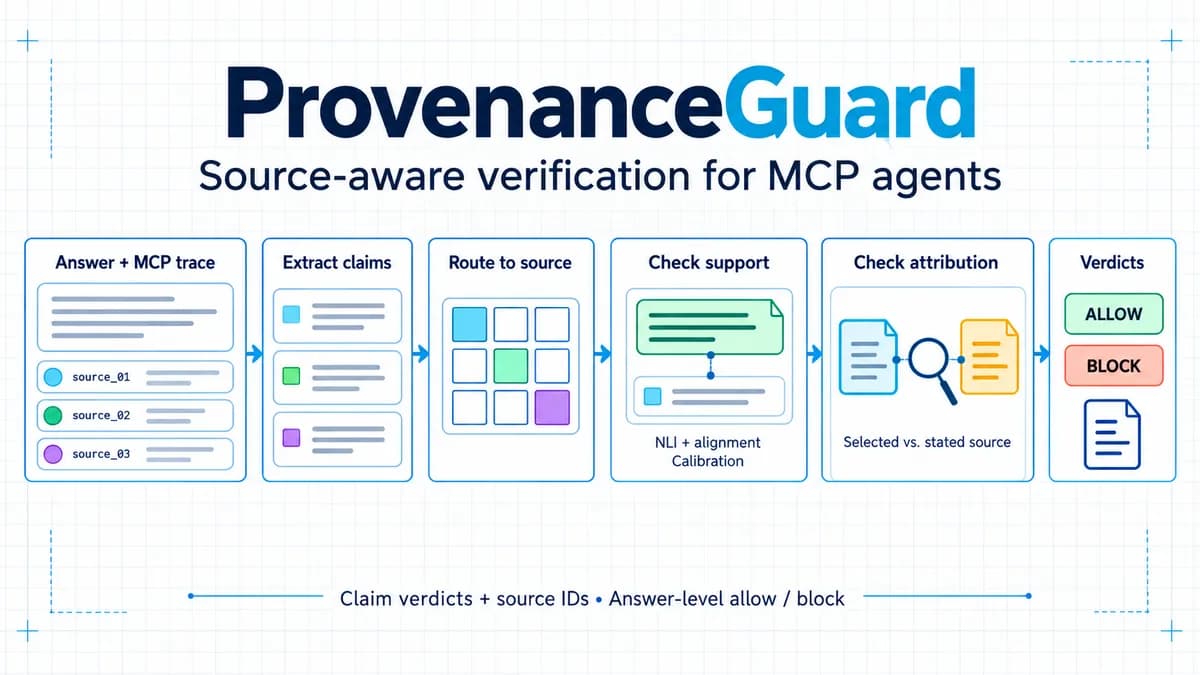 ProvenanceGuard

Source-aware verification for MCP agents

Answer + MCP trace

source_01

source_02

source_03

Extract claims

Route to source

Check support

NLI + alignment Calibration

Check attribution

Selected vs. stated source

Verdicts

ALLOW

BLOCK

Claim verdicts + source IDs • Answer-level allow / block